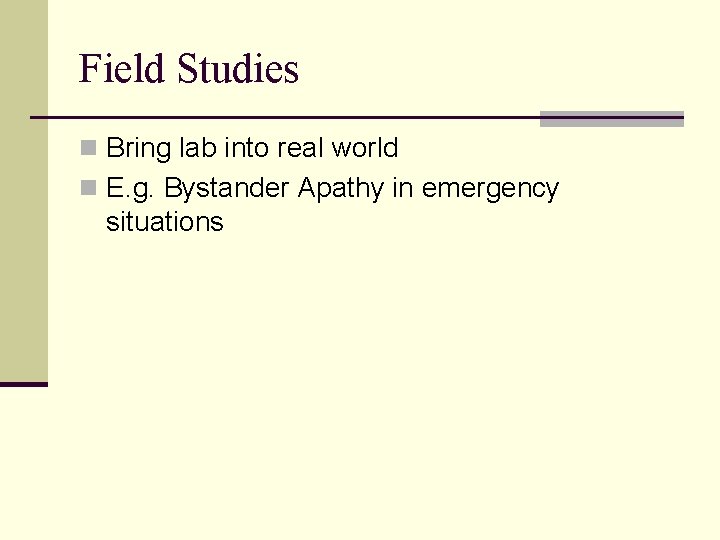 Field Studies

Bring lab into real world
E.g. Bystander Apathy in emergency situations